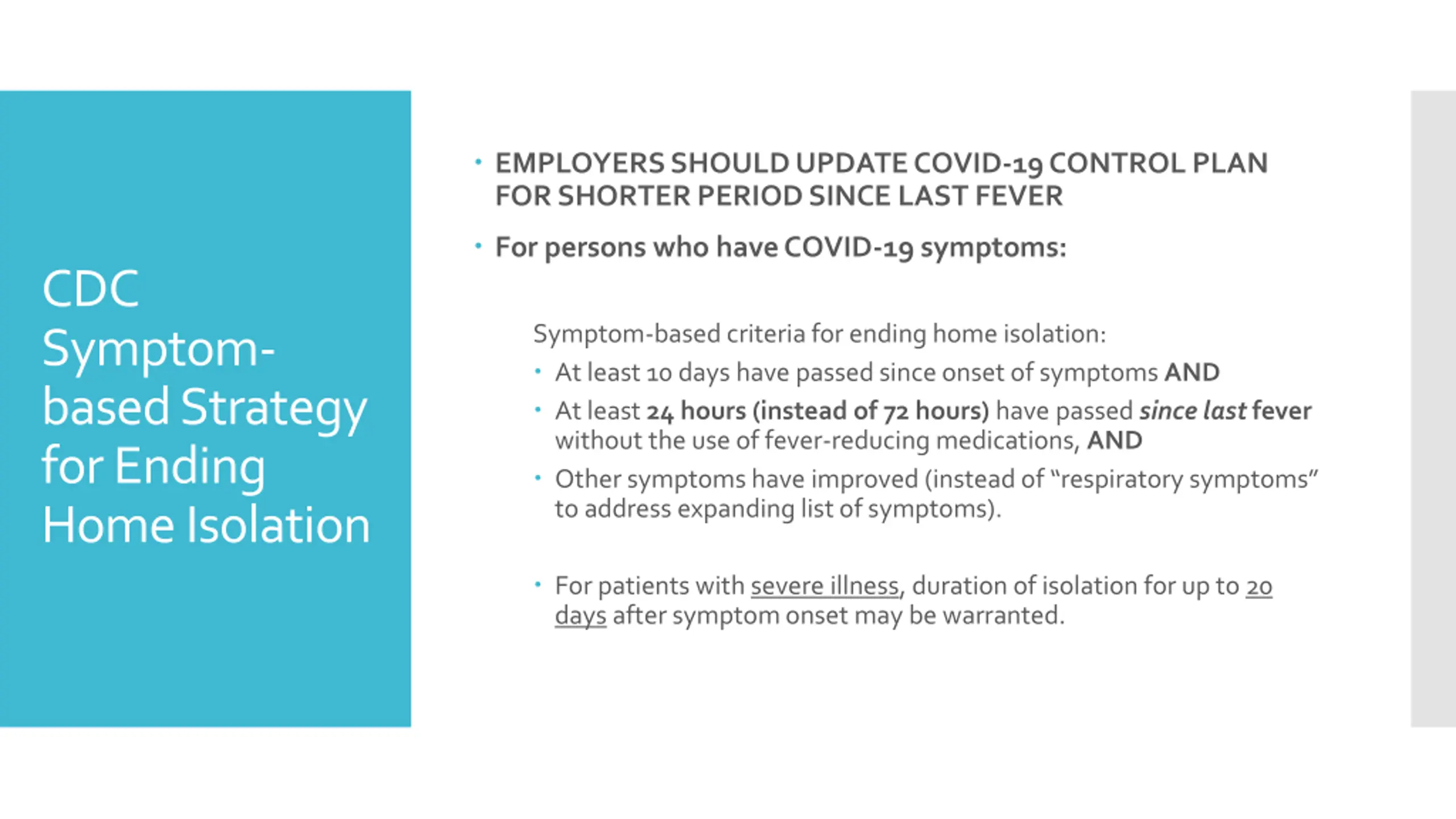 CDC Symptom-based Strategy for Ending Home Isolation

• EMPLOYERS SHOULD UPDATE COVID-19 CONTROL PLAN FOR SHORTER PERIOD SINCE LAST FEVER

• For persons who have COVID-19 symptoms:

Symptom-based criteria for ending home isolation:

• At least 10 days have passed since onset of symptoms AND

• At least 24 hours (instead of 72 hours) have passed since last fever without the use of fever-reducing medications, AND

• Other symptoms have improved (instead of "respiratory symptoms" to address expanding list of symptoms).

• For patients with severe illness, duration of isolation for up to 20 days after symptom onset may be warranted.